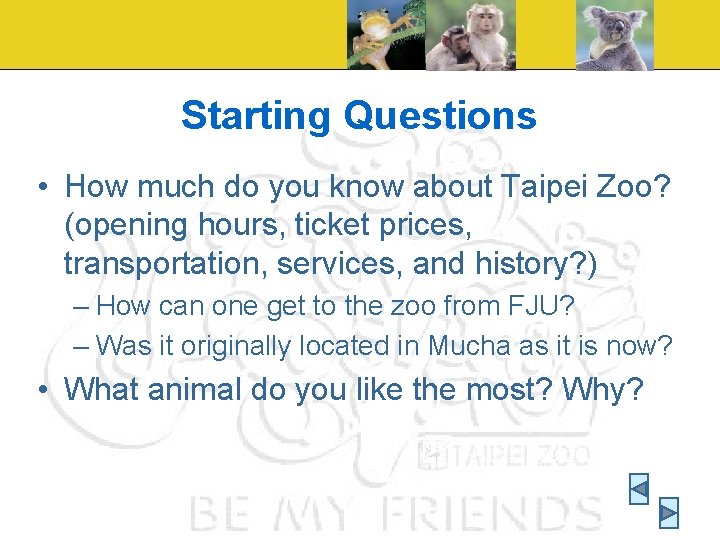 Starting Questions

• How much do you know about Taipei Zoo? (opening hours, ticket prices, transportation, services, and history?)

– How can one get to the zoo from FJU?

– Was it originally located in Mucha as it is now?

• What animal do you like the most? Why?

TAIPEI ZOO

BE MY FRIENDS